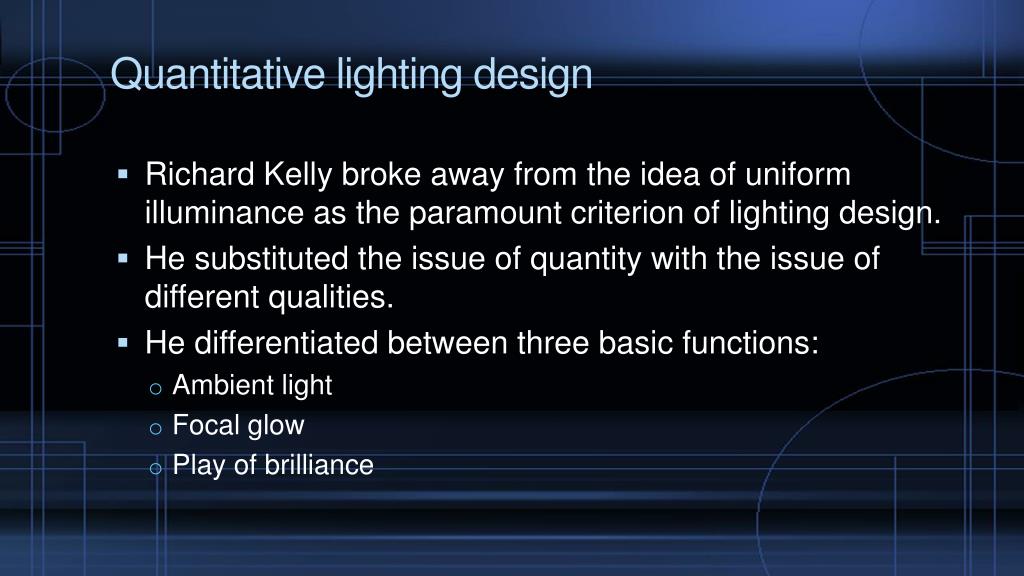 Quantitative lighting design

▪ Richard Kelly broke away from the idea of uniform illuminance as the paramount criterion of lighting design.
▪ He substituted the issue of quantity with the issue of different qualities.
▪ He differentiated between three basic functions:
  o Ambient light
  o Focal glow
  o Play of brilliance